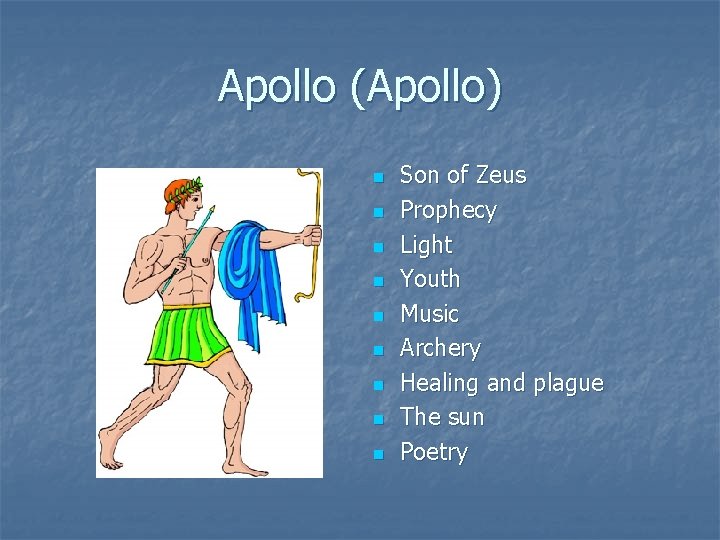 Apollo (Apollo)

- Son of Zeus
- Prophecy
- Light
- Youth
- Music
- Archery
- Healing and plague
- The sun
- Poetry